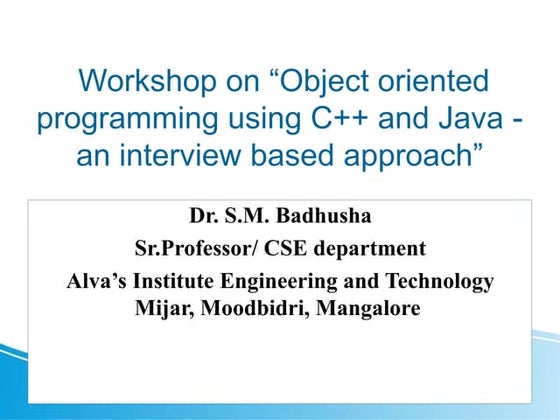 Workshop on “Object oriented programming using C++ and Java - an interview based approach”

Dr. S.M. Badhusha

Sr.Professor/ CSE department

Alva’s Institute Engineering and Technology
Mijar, Moodbidri, Mangalore